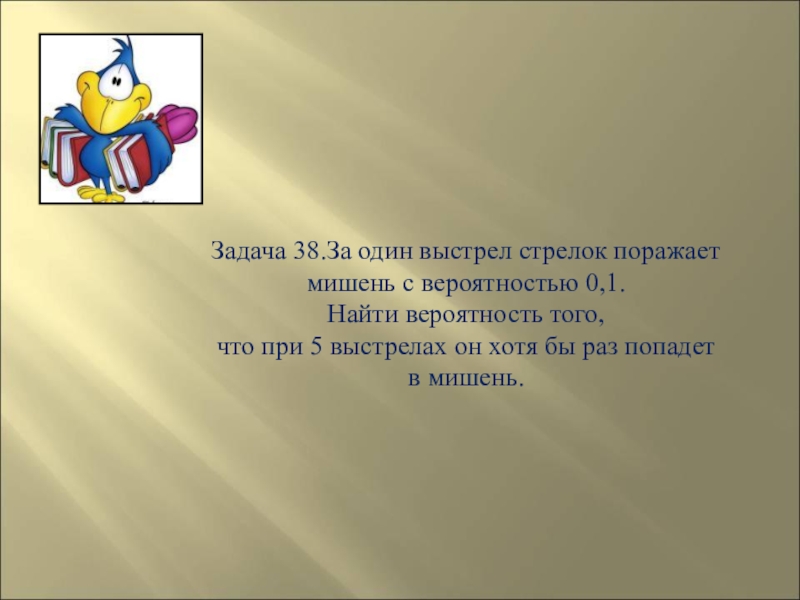 Задача 38.За один выстрел стрелок поражает мишень с вероятностью 0,1.
Найти вероятность того,
что при 5 выстрелах он хотя бы раз попадет в мишень.